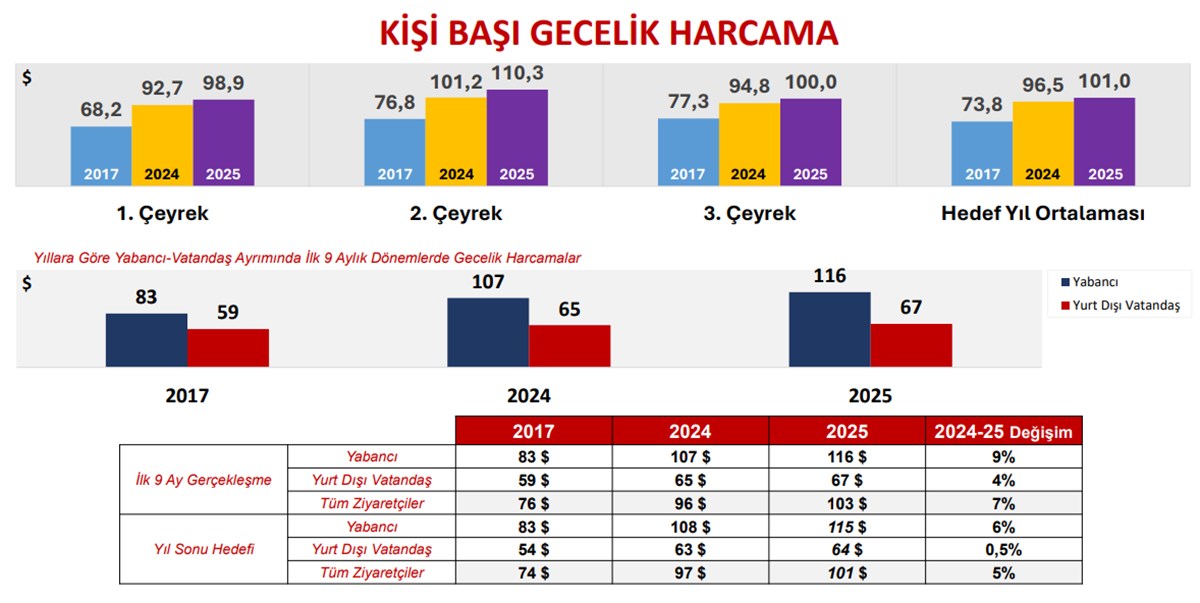 KİŞİ BAŞI GECELİK HARCAMA

$

68,2 92,7 98,9
2017 2024 2025
1. Çeyrek

76,8 101,2 110,3
2017 2024 2025
2. Çeyrek

77,3 94,8 100,0
2017 2024 2025
3. Çeyrek

73,8 96,5 101,0
2017 2024 2025
Hedef Yıl Ortalaması

Yıllara Göre Yabancı-Vatandaş Ayrımında İlk 9 Aylık Dönemlerde Gecelik Harcamalar

$

83 59
2017

107 65
2024

116 67
2025

Yabancı
Yurt Dışı Vatandaş

| | | 2017 | 2024 | 2025 | 2024-25 Değişim |
|---|---|---|---|---|---|
| İlk 9 Ay Gerçekleşme | Yabancı | 83 $ | 107 $ | 116 $ | 9% |
| | Yurt Dışı Vatandaş | 59 $ | 65 $ | 67 $ | 4% |
| | Tüm Ziyaretçiler | 76 $ | 96 $ | 103 $ | 7% |
| Yıl Sonu Hedefi | Yabancı | 83 $ | 108 $ | 115 $ | 6% |
| | Yurt Dışı Vatandaş | 54 $ | 63 $ | 64 $ | 0,5% |
| | Tüm Ziyaretçiler | 74 $ | 97 $ | 101 $ | 5% |